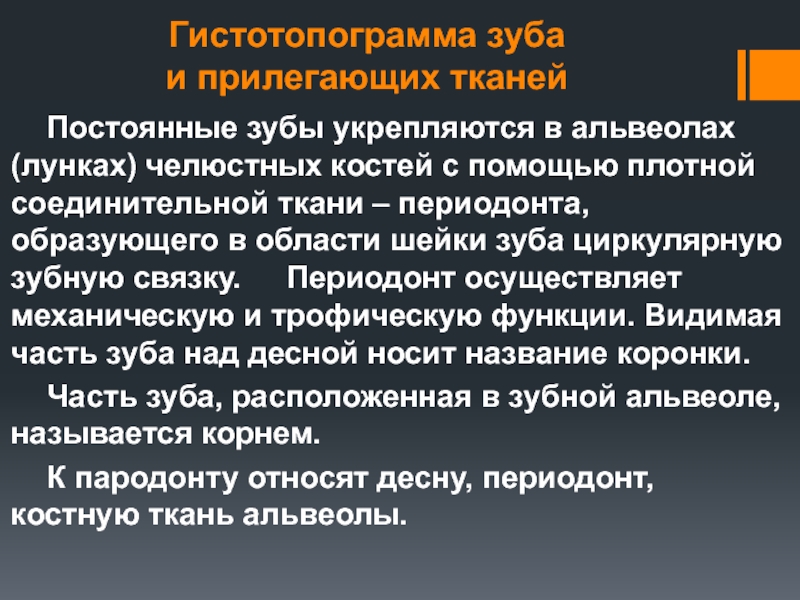 Гистотопограмма зуба и прилегающих тканей

Постоянные зубы укрепляются в альвеолах (лунках) челюстных костей с помощью плотной соединительной ткани – периодонта, образующего в области шейки зуба циркулярную зубную связку. Периодонт осуществляет механическую и трофическую функции. Видимая часть зуба над десной носит название коронки.

Часть зуба, расположенная в зубной альвеоле, называется корнем.

К пародонту относят десну, периодонт, костную ткань альвеолы.